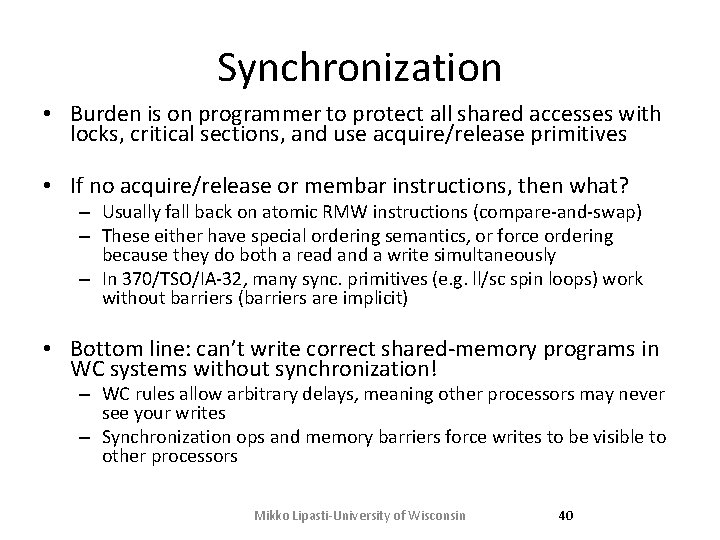 Synchronization

• Burden is on programmer to protect all shared accesses with locks, critical sections, and use acquire/release primitives

• If no acquire/release or membar instructions, then what?
  – Usually fall back on atomic RMW instructions (compare-and-swap)
  – These either have special ordering semantics, or force ordering because they do both a read and a write simultaneously
  – In 370/TSO/IA-32, many sync. primitives (e.g. ll/sc spin loops) work without barriers (barriers are implicit)

• Bottom line: can't write correct shared-memory programs in WC systems without synchronization!
  – WC rules allow arbitrary delays, meaning other processors may never see your writes
  – Synchronization ops and memory barriers force writes to be visible to other processors

Mikko Lipasti-University of Wisconsin 40